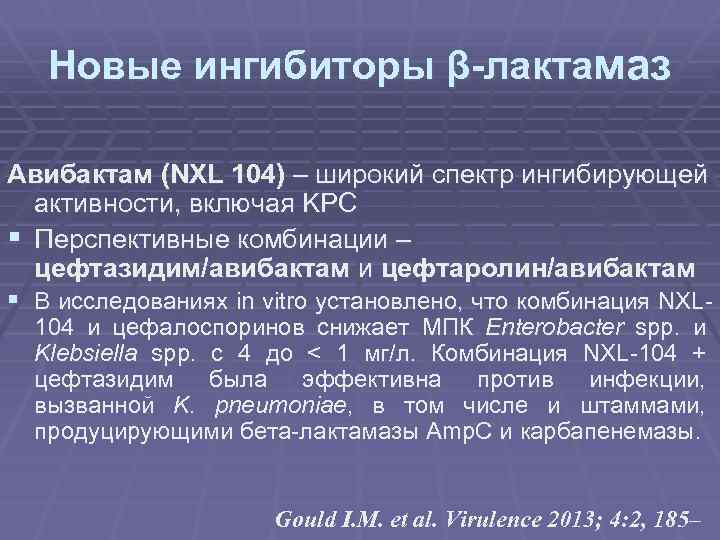 Новые ингибиторы β-лактамаз

Авибактам (NXL 104) – широкий спектр ингибирующей активности, включая KPC

▪ Перспективные комбинации – цефтазидим/авибактам и цефтаролин/авибактам

▪ В исследованиях in vitro установлено, что комбинация NXL-104 и цефалоспоринов снижает МПК Enterobacter spp. и Klebsiella spp. с 4 до < 1 мг/л. Комбинация NXL-104 + цефтазидим была эффективна против инфекции, вызванной K. pneumoniae, в том числе и штаммами, продуцирующими бета-лактамазы AmpC и карбапенемазы.

Gould I.M. et al. Virulence 2013; 4:2, 185–